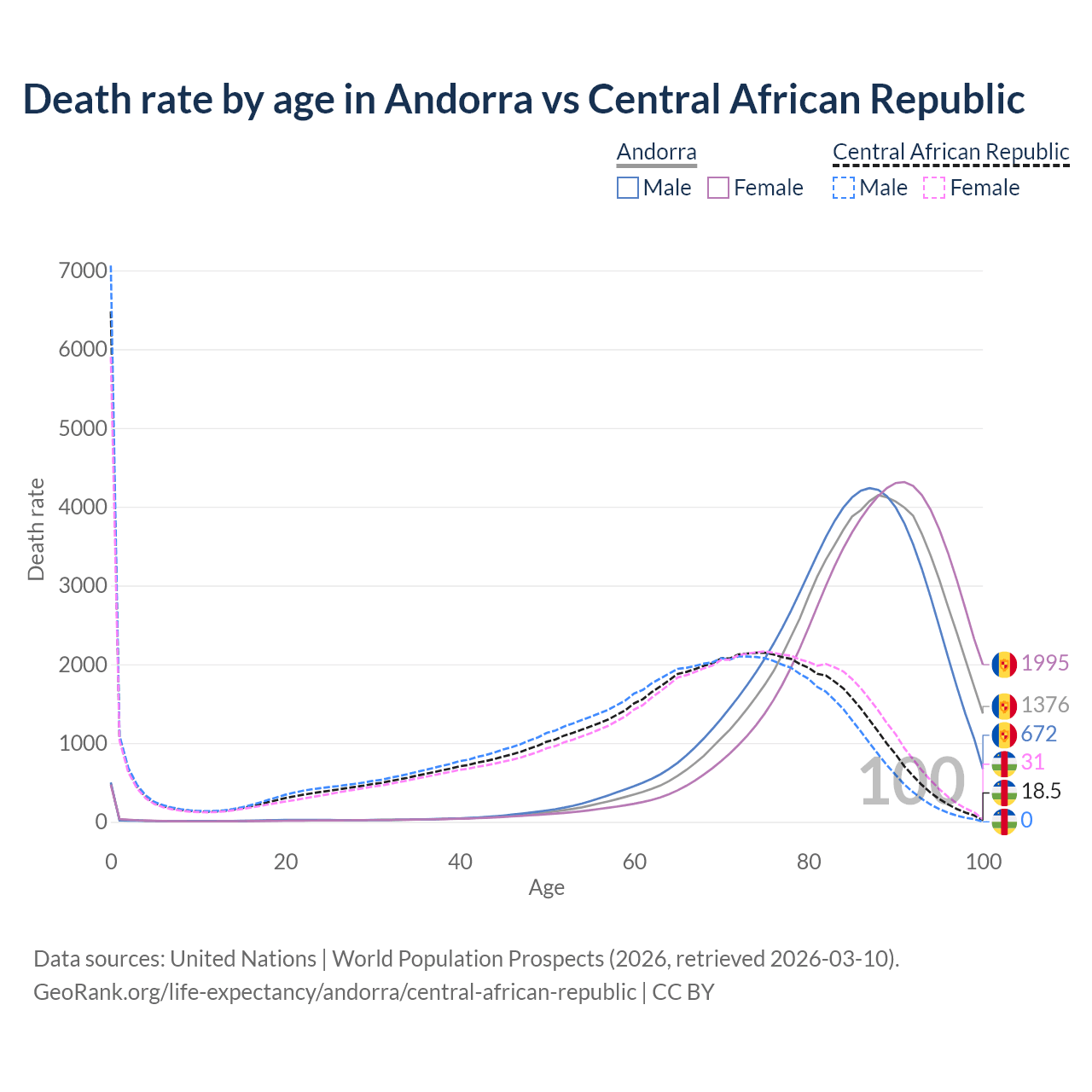 Death rate by age in Andorra vs Central African Republic

Andorra
Male Female

Central African Republic
Male Female

Death rate

7000
6000
5000
4000
3000
2000
1000
0

0
20
40
60
80
100

Age

1995
1376
672
31
18.5
0

100

Data sources: United Nations | World Population Prospects (2026, retrieved 2026-03-10).
GeoRank.org/life-expectancy/andorra/central-african-republic | CC BY